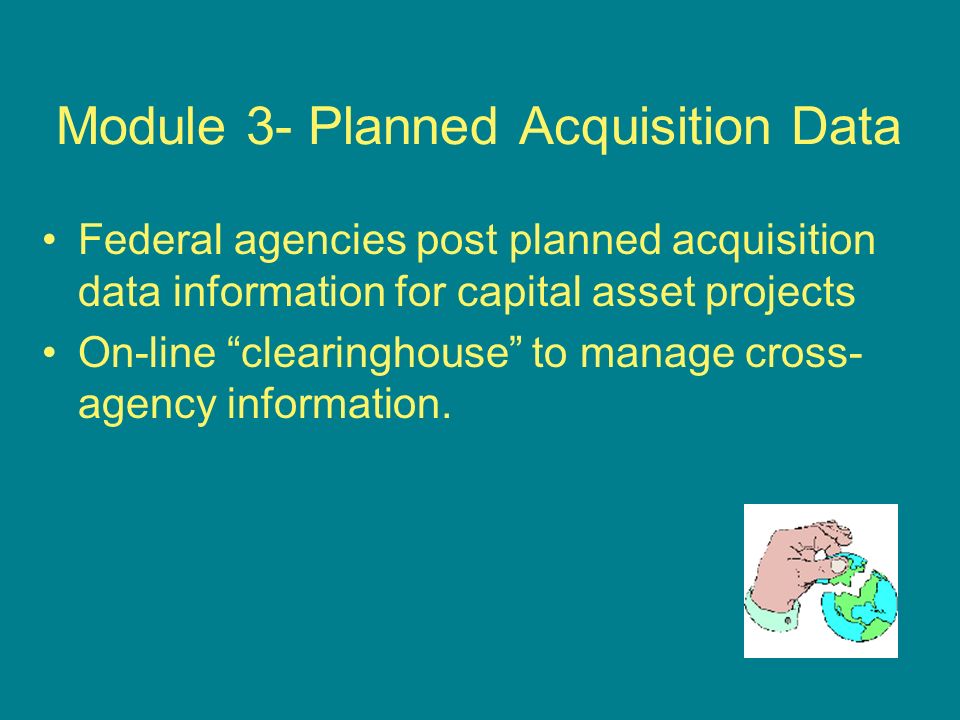 Module 3- Planned Acquisition Data

• Federal agencies post planned acquisition data information for capital asset projects
• On-line “clearinghouse” to manage cross-agency information.